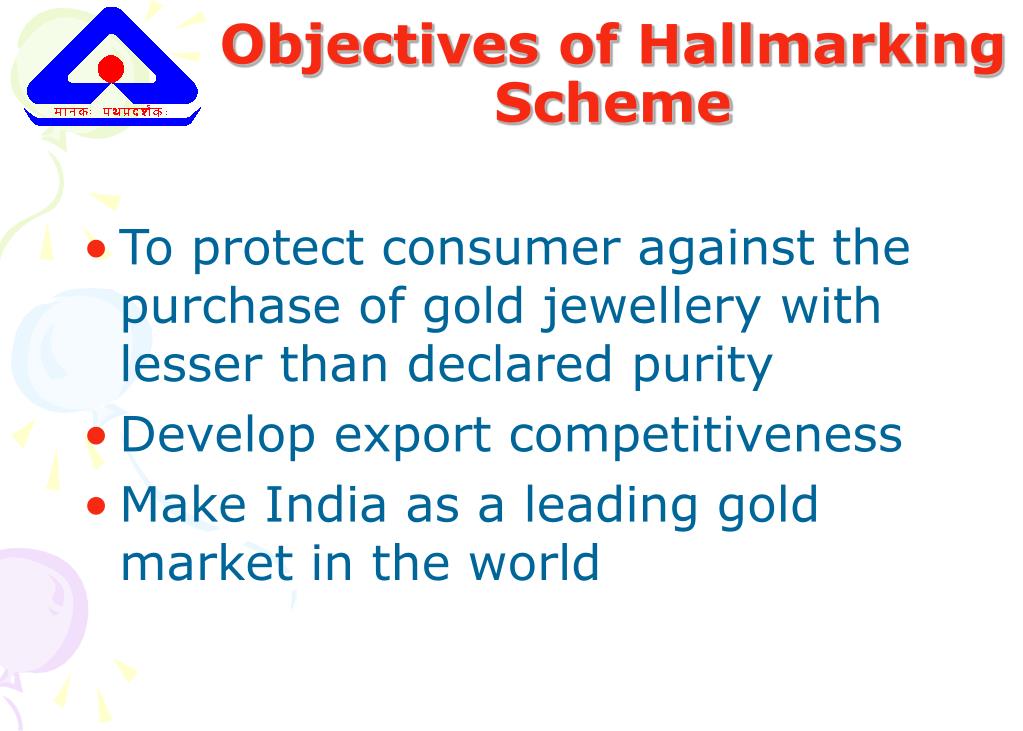 मानकः पथप्रदर्शकः

Objectives of Hallmarking Scheme

• To protect consumer against the purchase of gold jewellery with lesser than declared purity
• Develop export competitiveness
• Make India as a leading gold market in the world